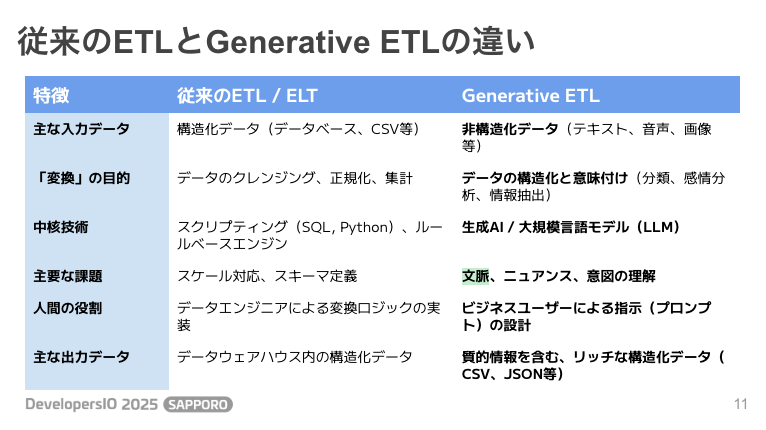 従来のETLとGenerative ETLの違い

| 特徴 | 従来のETL / ELT | Generative ETL |
|---|---|---|
| 主な入力データ | 構造化データ（データベース、CSV等） | 非構造化データ（テキスト、音声、画像等） |
| 「変換」の目的 | データのクレンジング、正規化、集計 | データの構造化と意味付け（分類、感情分析、情報抽出） |
| 中核技術 | スクリプティング（SQL, Python）、ルールベースエンジン | 生成AI / 大規模言語モデル（LLM） |
| 主要な課題 | スケール対応、スキーマ定義 | 文脈、ニュアンス、意図の理解 |
| 人間の役割 | データエンジニアによる変換ロジックの実装 | ビジネスユーザーによる指示（プロンプト）の設計 |
| 主な出力データ | データウェアハウス内の構造化データ | 質的情報を含む、リッチな構造化データ（CSV、JSON等） |

DevelopersIO 2025 SAPPORO
11